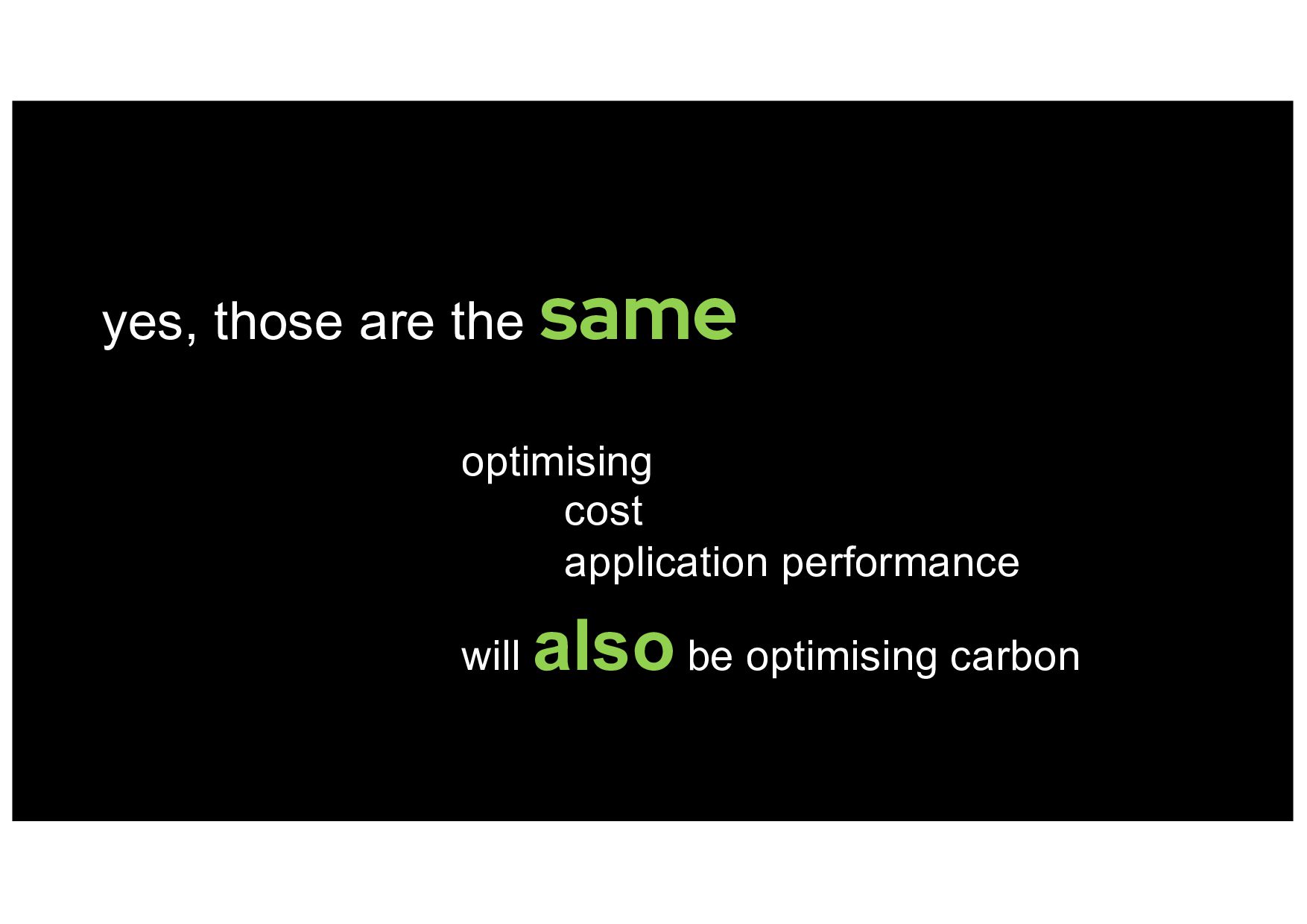 yes, those are the same

optimising
cost
application performance

will also be optimising carbon